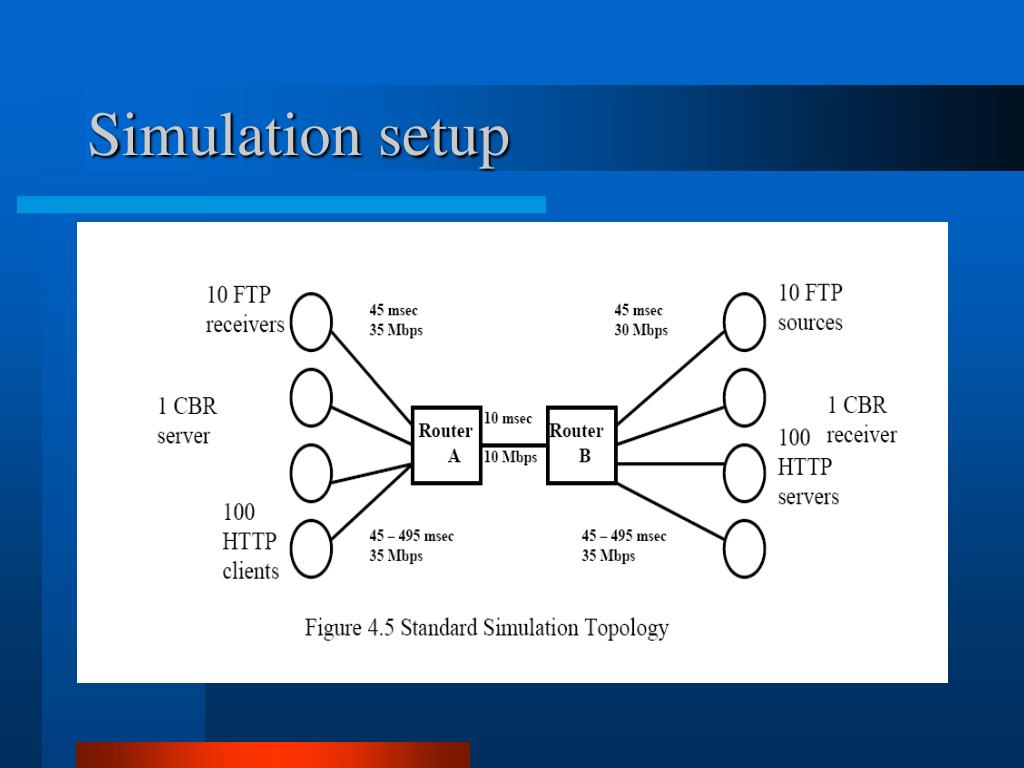 Simulation setup

10 FTP receivers

45 msec
35 Mbps

45 msec
30 Mbps

10 FTP sources

1 CBR server

Router A

10 msec

10 Mbps

Router B

1 CBR receiver

100 HTTP servers

100 HTTP clients

45 – 495 msec
35 Mbps

45 – 495 msec
35 Mbps

Figure 4.5 Standard Simulation Topology